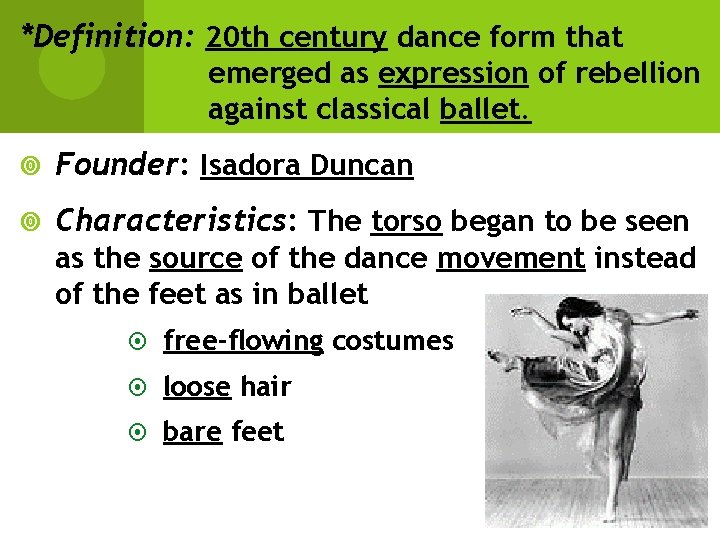 *Definition: 20th century dance form that emerged as expression of rebellion against classical ballet.

Founder: Isadora Duncan

Characteristics: The torso began to be seen as the source of the dance movement instead of the feet as in ballet

free-flowing costumes

loose hair

bare feet